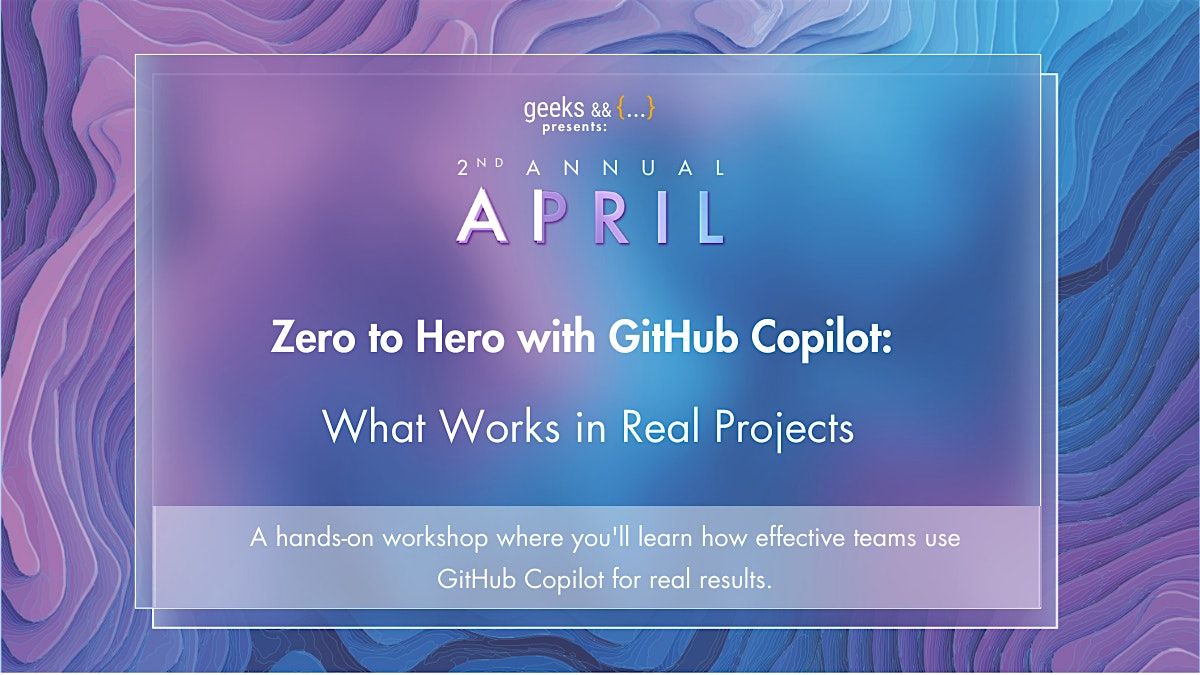 geeks && {...}
presents:

2ND ANNUAL
APRIL

Zero to Hero with GitHub Copilot:

What Works in Real Projects

A hands-on workshop where you'll learn how effective teams use GitHub Copilot for real results.